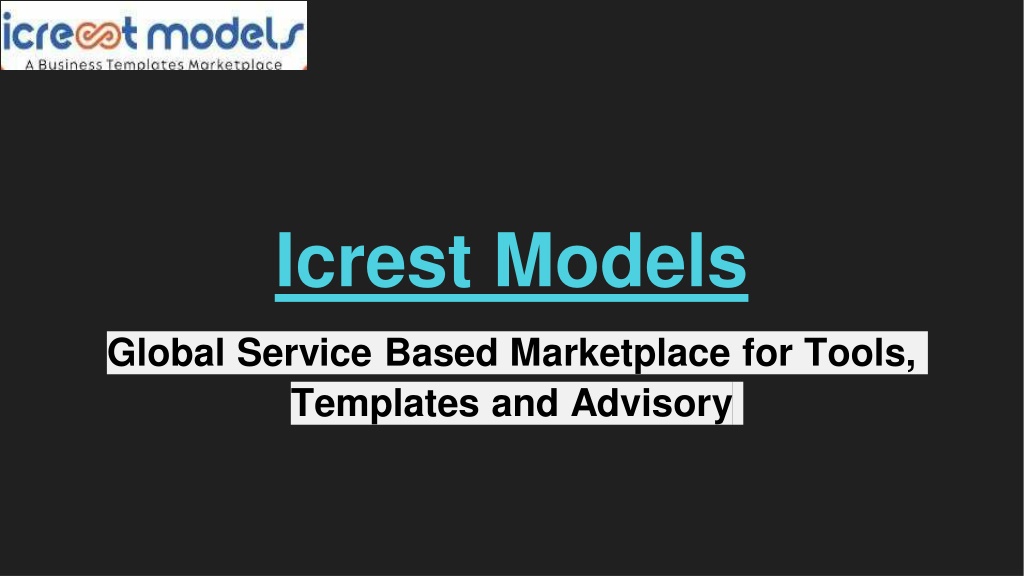 icrest models
A Business Templates Marketplace

Icrest Models

Global Service Based Marketplace for Tools, Templates and Advisory